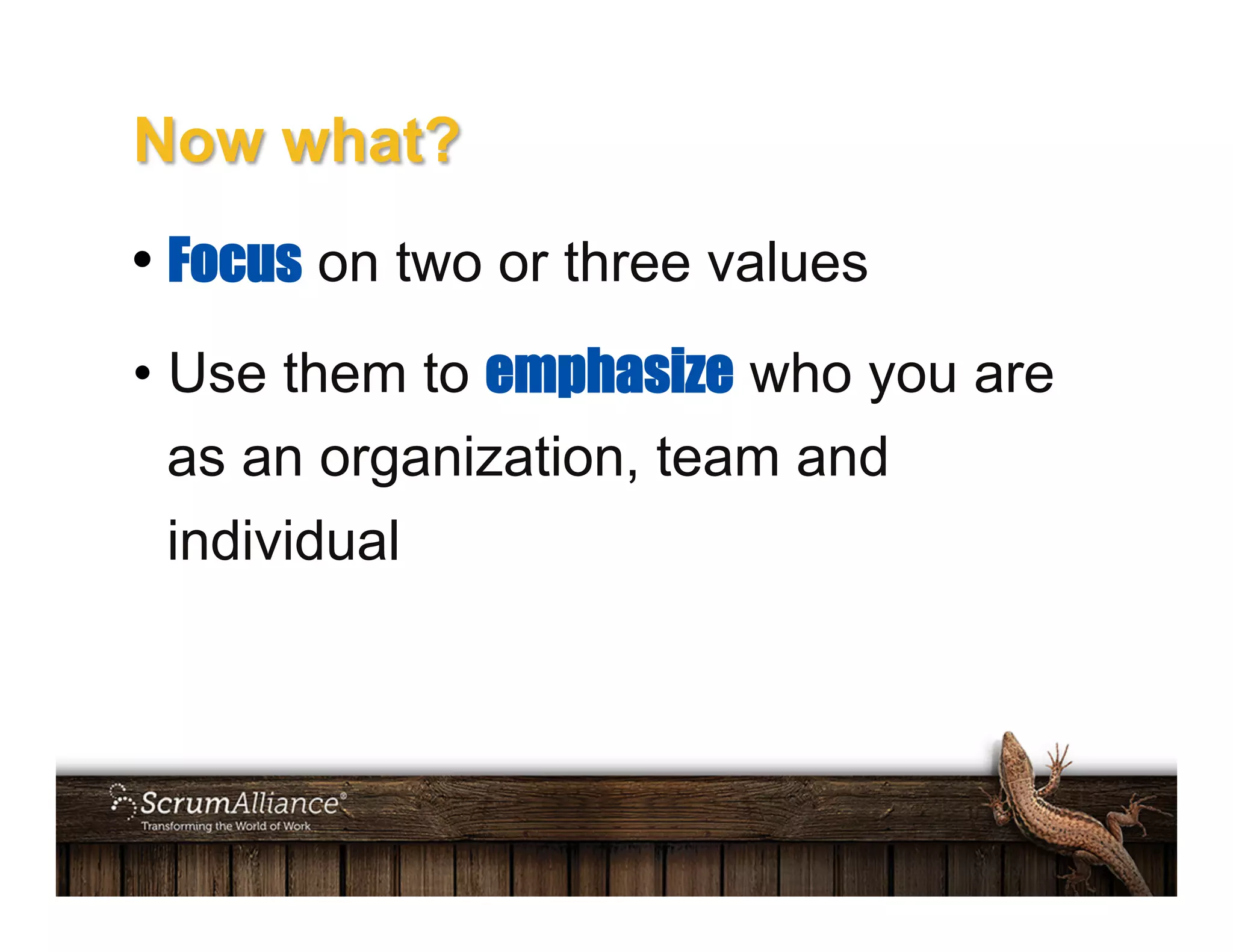 Now what?

• Focus on two or three values

• Use them to emphasize who you are as an organization, team and individual

ScrumAlliance®
Transforming the World of Work